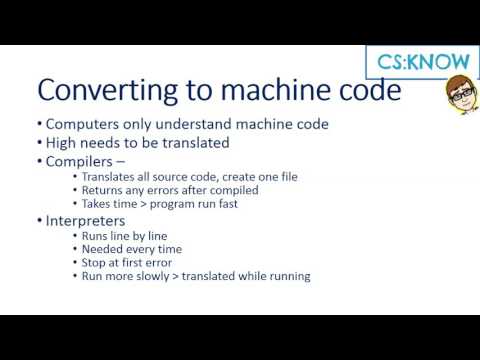 CS:KNOW

Converting to machine code

• Computers only understand machine code
• High needs to be translated
• Compilers –
  • Translates all source code, create one file
  • Returns any errors after compiled
  • Takes time > program run fast
• Interpreters
  • Runs line by line
  • Needed every time
  • Stop at first error
  • Run more slowly > translated while running